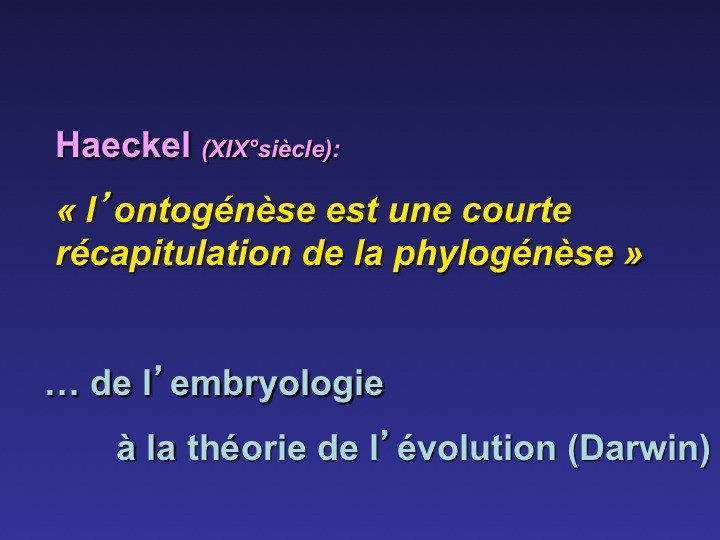 Haeckel (XIX°siècle):

« l’ontogénèse est une courte récapitulation de la phylogénèse »

… de l’embryologie

à la théorie de l’évolution (Darwin)